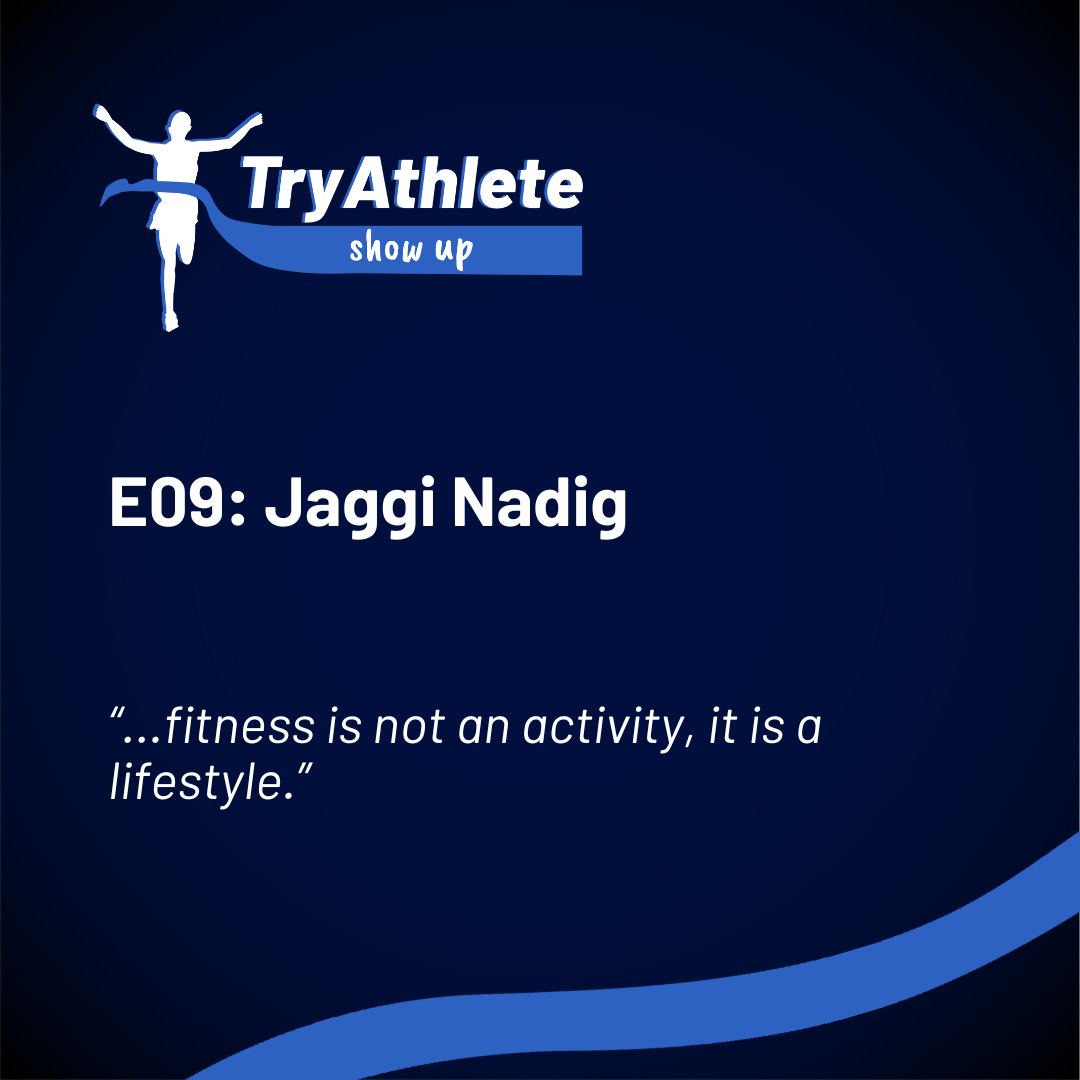 TryAthlete
show up

E09: Jaggi Nadig

“...fitness is not an activity, it is a lifestyle.”